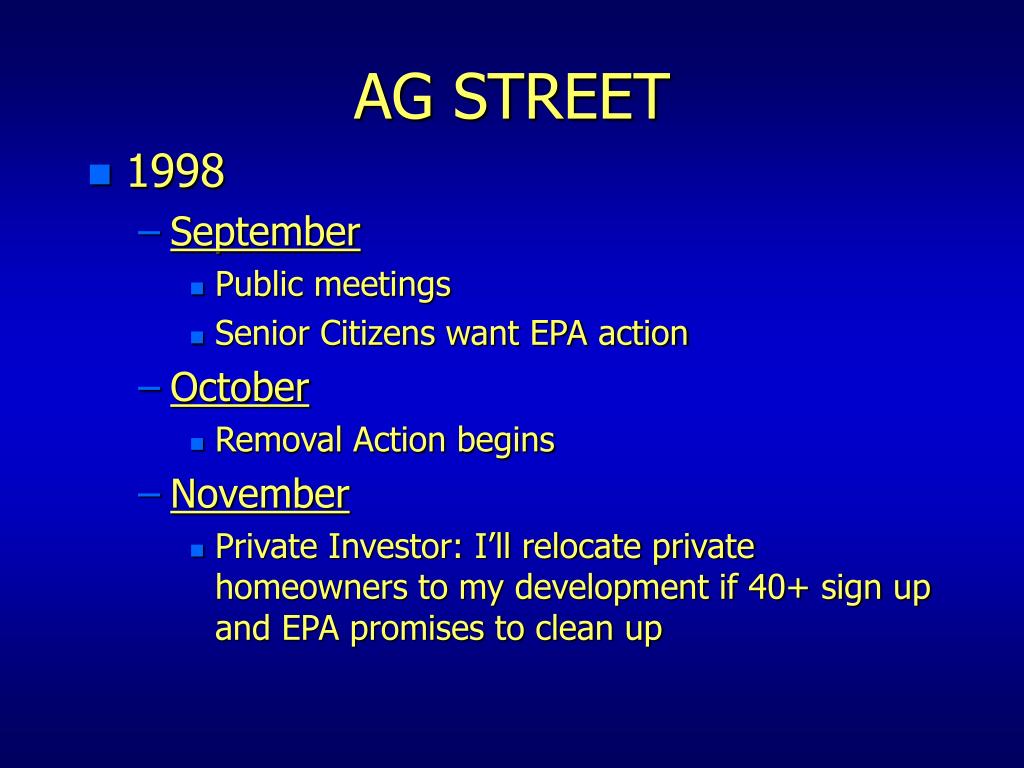 AG STREET

1998

– September

Public meetings

Senior Citizens want EPA action

– October

Removal Action begins

– November

Private Investor: I’ll relocate private homeowners to my development if 40+ sign up and EPA promises to clean up